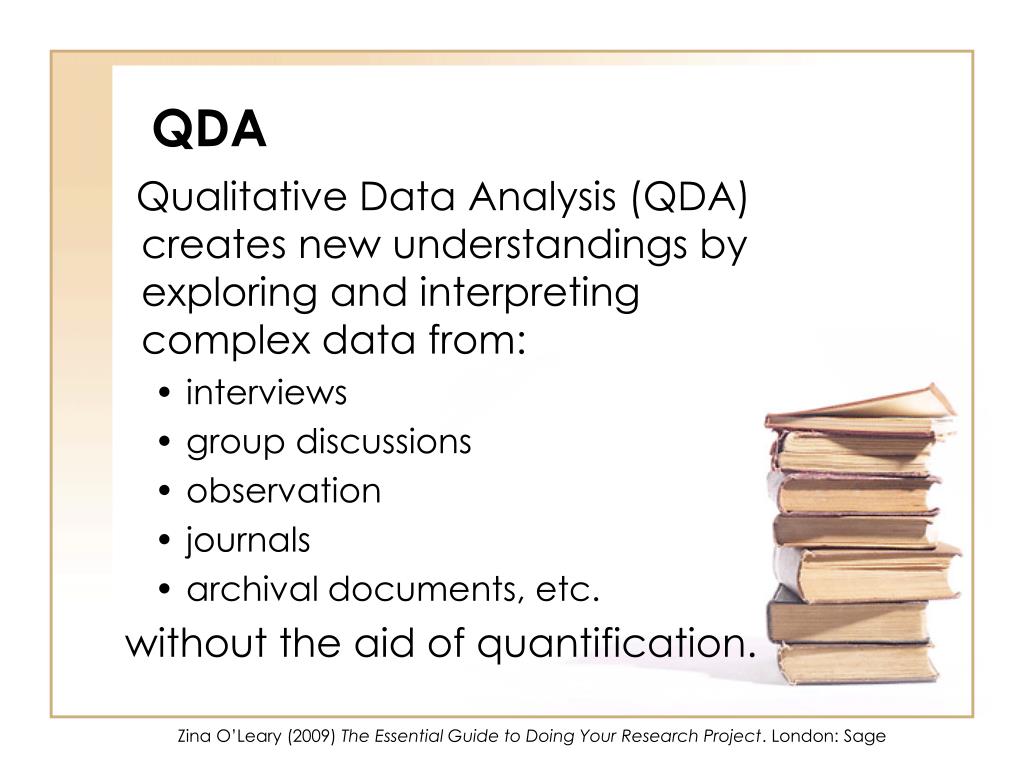 QDA

Qualitative Data Analysis (QDA) creates new understandings by exploring and interpreting complex data from:

• interviews
• group discussions
• observation
• journals
• archival documents, etc.

without the aid of quantification.

Zina O'Leary (2009) The Essential Guide to Doing Your Research Project. London: Sage